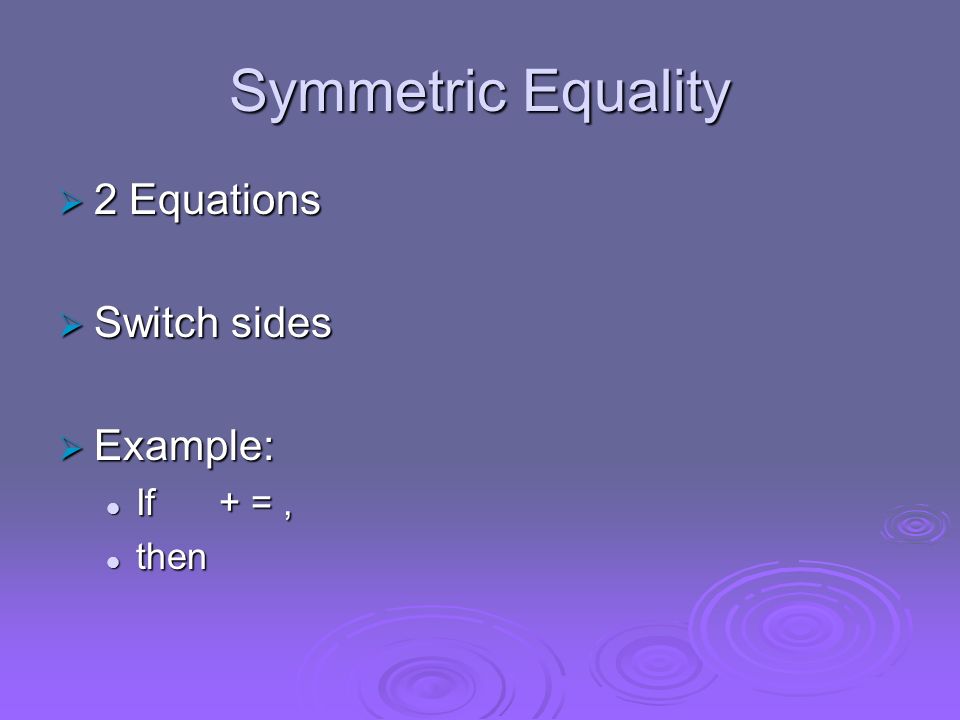 Symmetric Equality

2 Equations

Switch sides

Example:

If + = ,

then